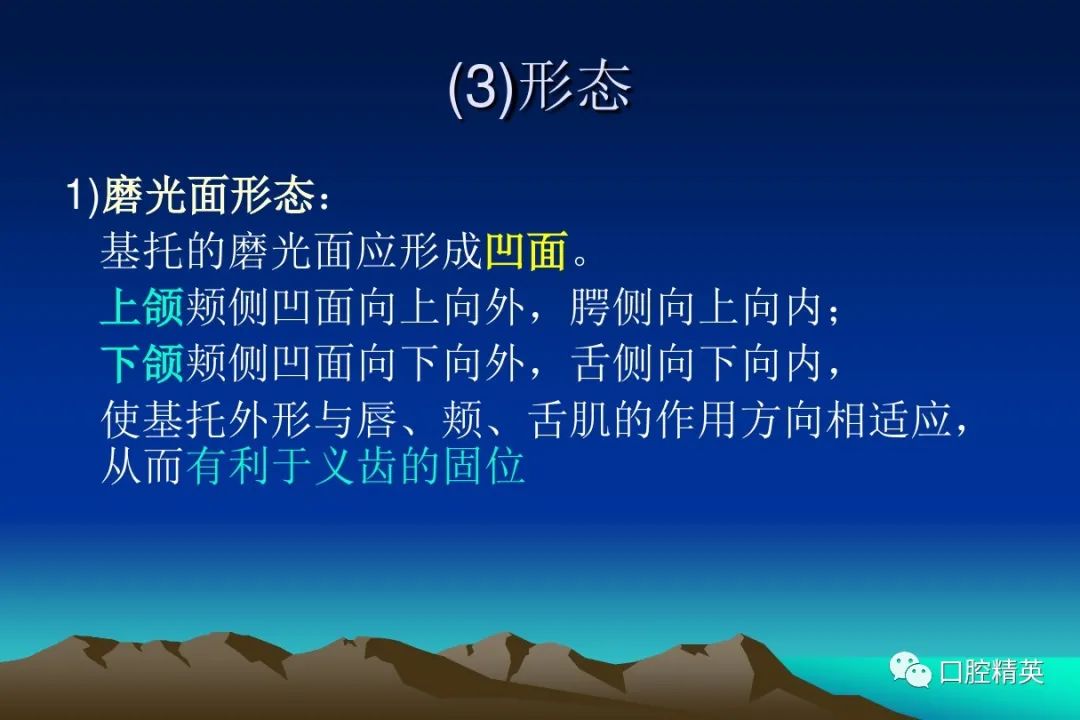 (3)形态

1)磨光面形态：

基托的磨光面应形成凹面。

上颌颊侧凹面向上向外，腭侧向上向内；

下颌颊侧凹面向下向外，舌侧向下向内，

使基托外形与唇、颊、舌肌的作用方向相适应，从而有利于义齿的固位

口腔精英